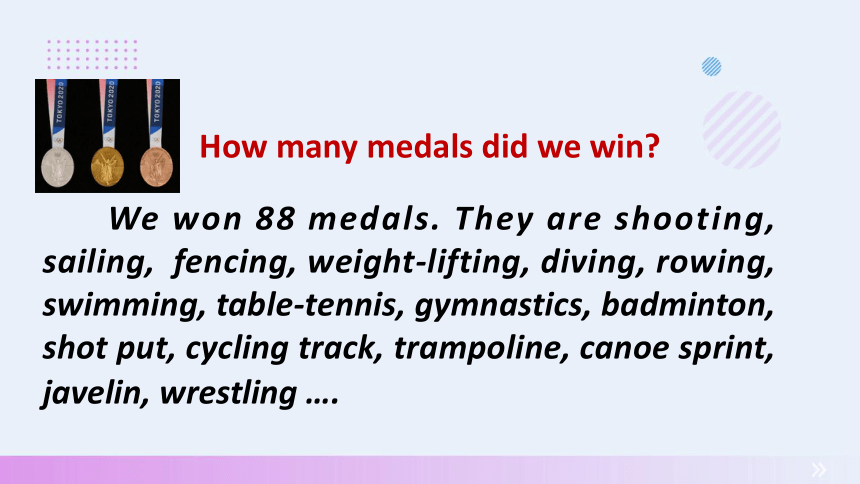 TOKYO 2020 TOKYO 2020 TOKYO 2020

How many medals did we win?

We won 88 medals. They are shooting, sailing, fencing, weight-lifting, diving, rowing, swimming, table-tennis, gymnastics, badminton, shot put, cycling track, trampoline, canoe sprint, javelin, wrestling ….